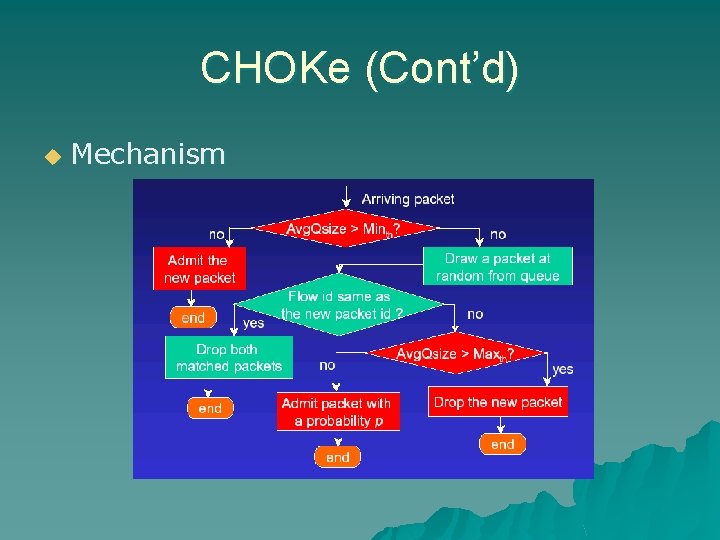 CHOKe (Cont'd)

Mechanism

Arriving packet

AvgQsize > $Min_{th}$?

no

no

Admit the new packet

Draw a packet at random from queue

end

Flow id same as the new packet id ?

yes

no

Drop both matched packets

AvgQsize > $Max_{th}$?

no

yes

end

Admit packet with a probability $p$

Drop the new packet

end

end